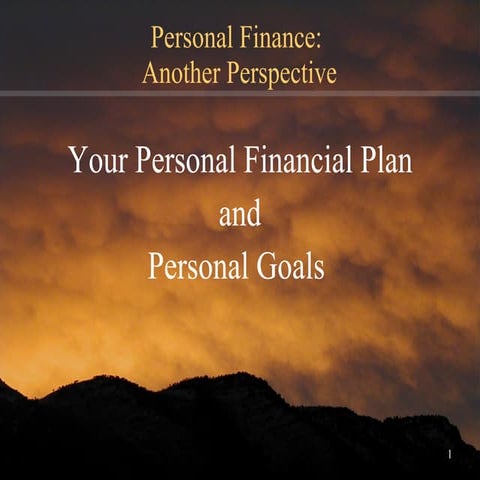 Personal Finance:
Another Perspective

Your Personal Financial Plan
and
Personal Goals

1